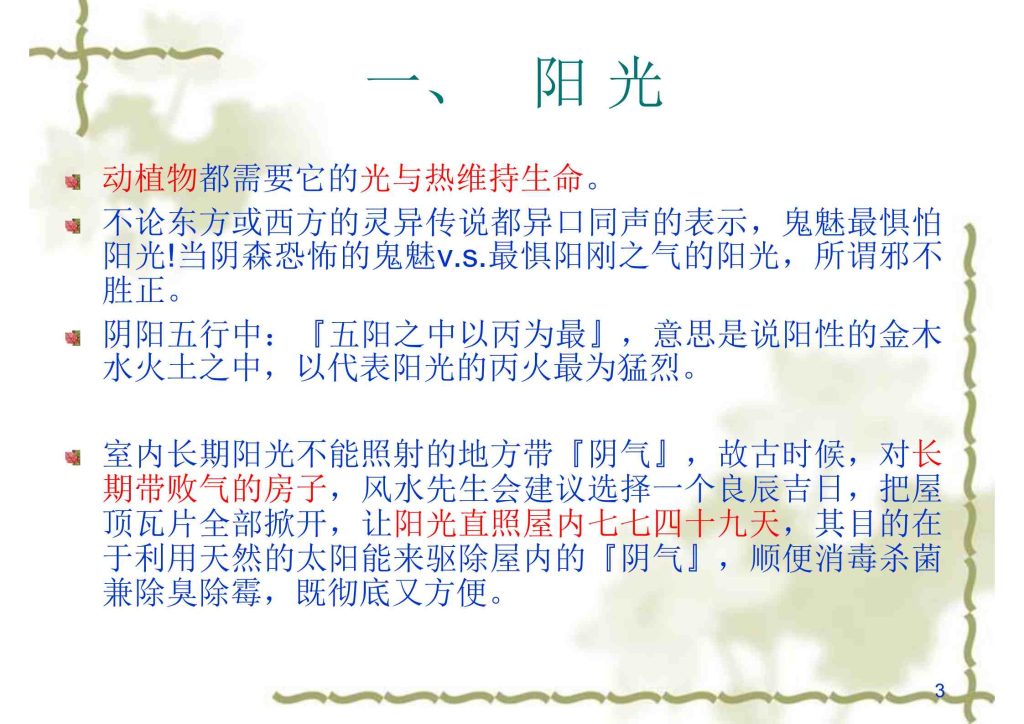 一、 阳 光

动植物都需要它的光与热维持生命。

不论东方或西方的灵异传说都异口同声的表示，鬼魅最惧怕阳光!当阴森恐怖的鬼魅v.s.最惧阳刚之气的阳光，所谓邪不胜正。

阴阳五行中：『五阳之中以丙为最』，意思是说阳性的金木水火土之中，以代表阳光的丙火最为猛烈。

室内长期阳光不能照射的地方带『阴气』，故古时候，对长期带败气的房子，风水先生会建议选择一个良辰吉日，把屋顶瓦片全部掀开，让阳光直照屋内七七四十九天，其目的在于利用天然的太阳能来驱除屋内的『阴气』，顺便消毒杀菌兼除臭除霉，既彻底又方便。

3